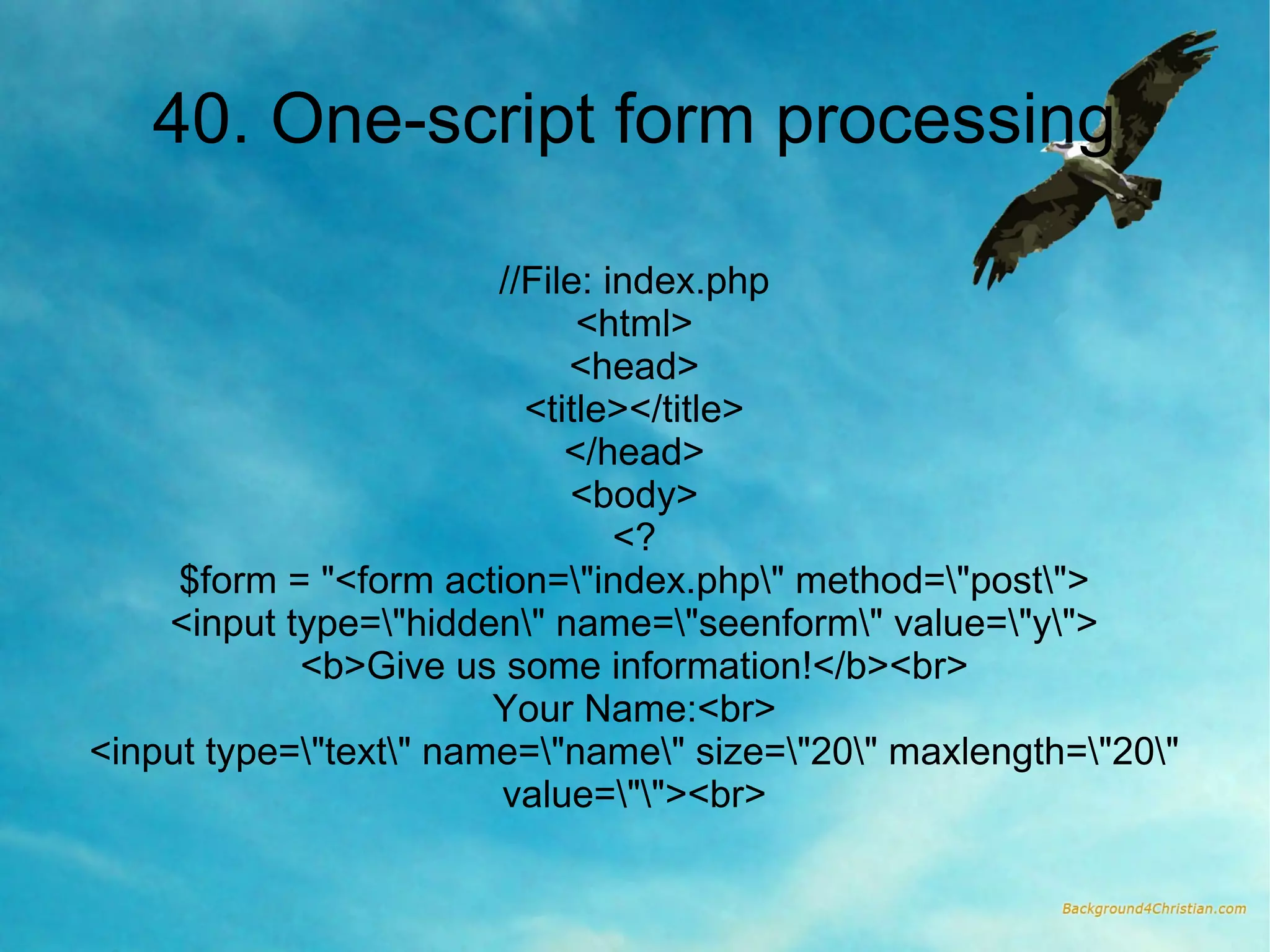 40. One-script form processing

//File: index.php
<html>
<head>
<title></title>
</head>
<body>
<?
$form = "<form action=\"index.php\" method=\"post\">
<input type=\"hidden\" name=\"seenform\" value=\"y\">
<b>Give us some information!</b><br>
Your Name:<br>
<input type=\"text\" name=\"name\" size=\"20\" maxlength=\"20\" value=\"\"><br>

Background4Christian.com